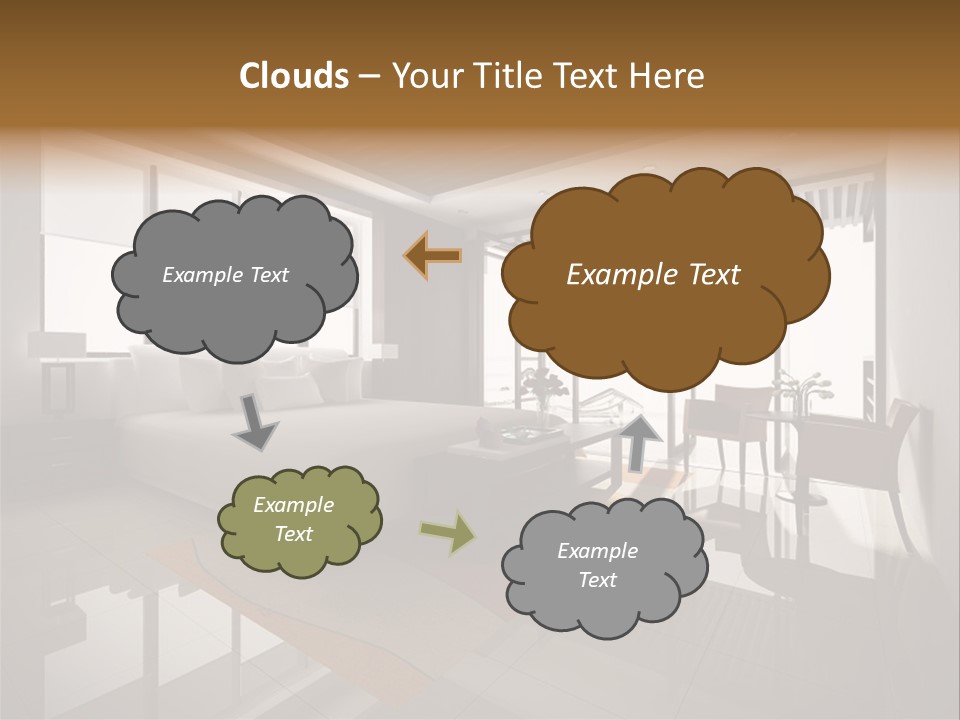 Clouds – Your Title Text Here

Example Text

Example Text

Example Text

Example Text